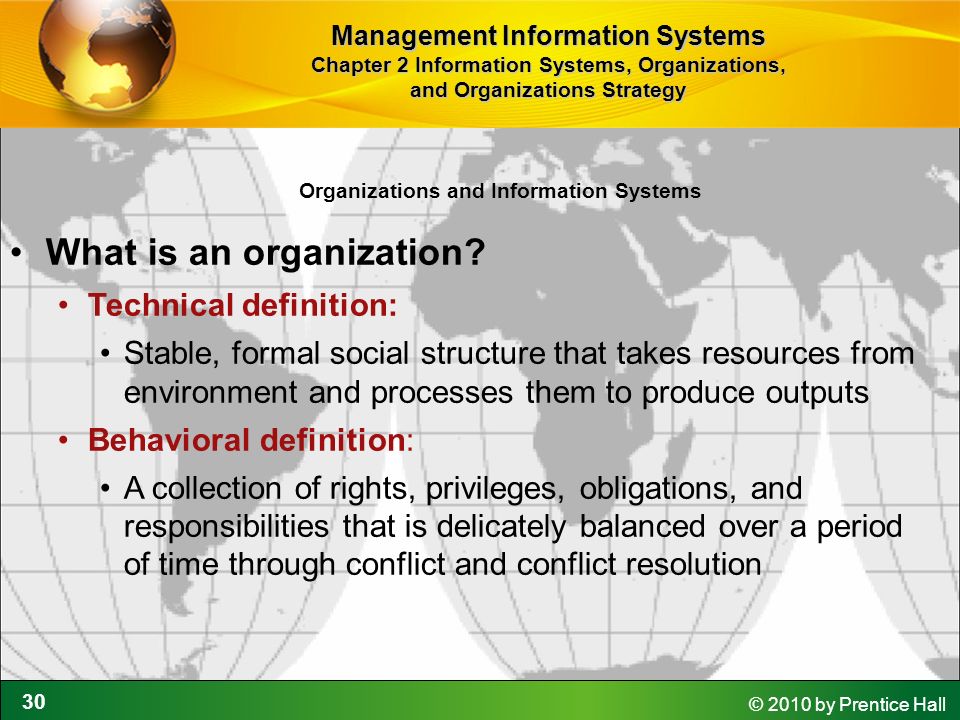 Management Information Systems
Chapter 2 Information Systems, Organizations, and Organizations Strategy

Organizations and Information Systems

• What is an organization?
• Technical definition:
• Stable, formal social structure that takes resources from environment and processes them to produce outputs
• Behavioral definition:
• A collection of rights, privileges, obligations, and responsibilities that is delicately balanced over a period of time through conflict and conflict resolution

30

© 2010 by Prentice Hall